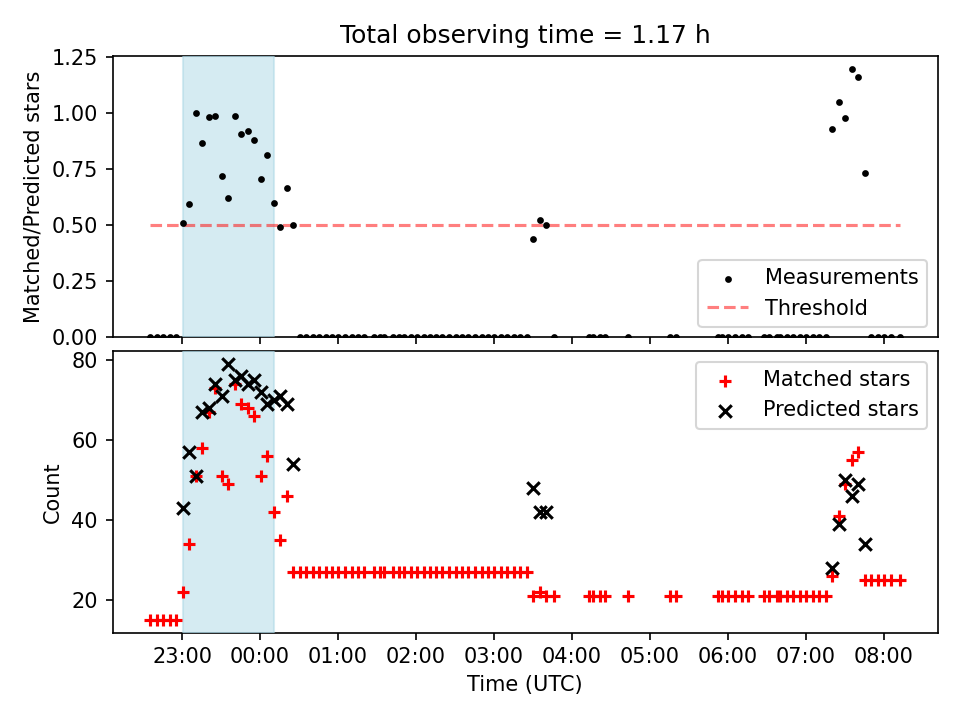 Total observing time = 1.17 h

Matched/Predicted stars

1.25
1.00
0.75
0.50
0.25
0.00

Measurements
Threshold

Count

80
60
40
20

Matched stars
Predicted stars

23:00
00:00
01:00
02:00
03:00
04:00
05:00
06:00
07:00
08:00

Time (UTC)